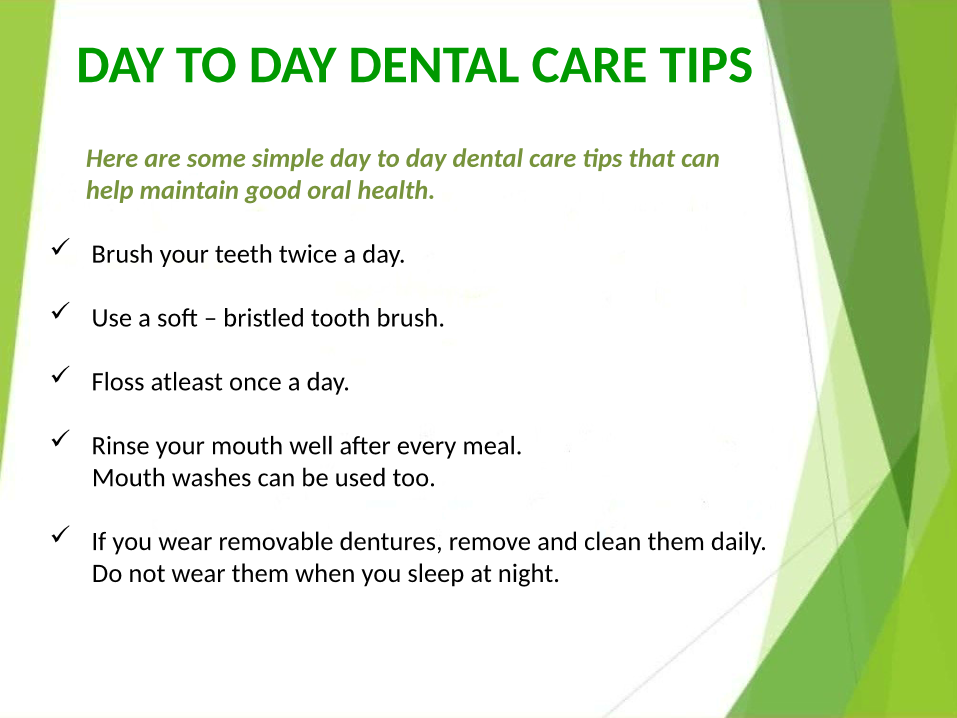 DAY TO DAY DENTAL CARE TIPS

Here are some simple day to day dental care tips that can help maintain good oral health.

✓ Brush your teeth twice a day.

✓ Use a soft – bristled tooth brush.

✓ Floss atleast once a day.

✓ Rinse your mouth well after every meal. Mouth washes can be used too.

✓ If you wear removable dentures, remove and clean them daily. Do not wear them when you sleep at night.